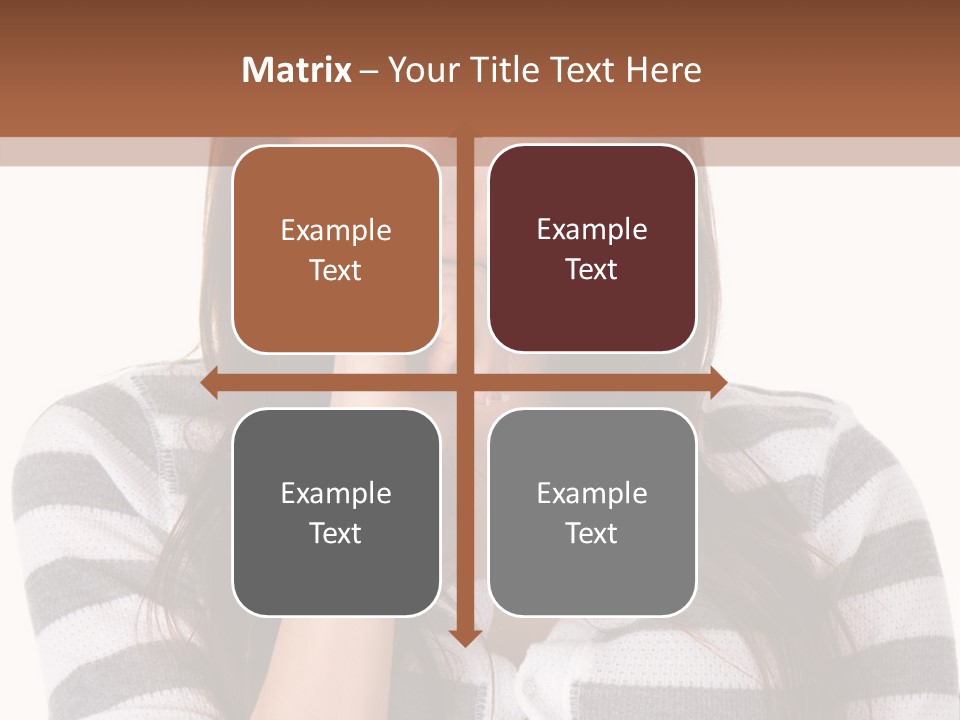 Matrix – Your Title Text Here

Example Text

Example Text

Example Text

Example Text